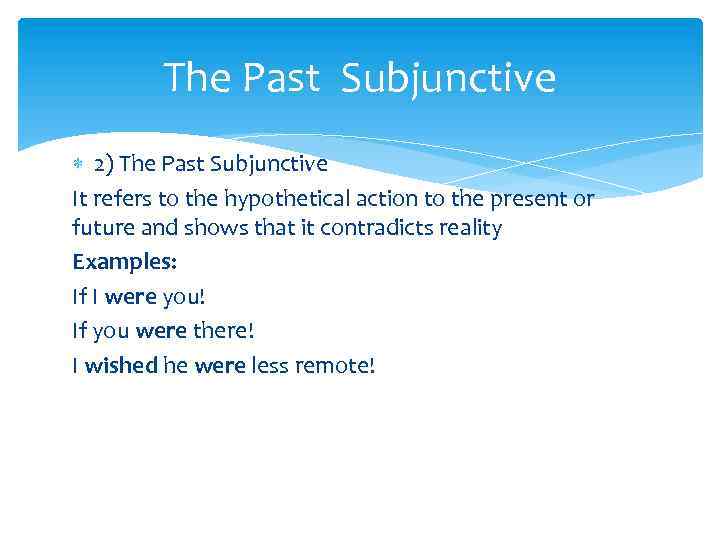 The Past Subjunctive

2) The Past Subjunctive

It refers to the hypothetical action to the present or future and shows that it contradicts reality

Examples:

If I were you!

If you were there!

I wished he were less remote!